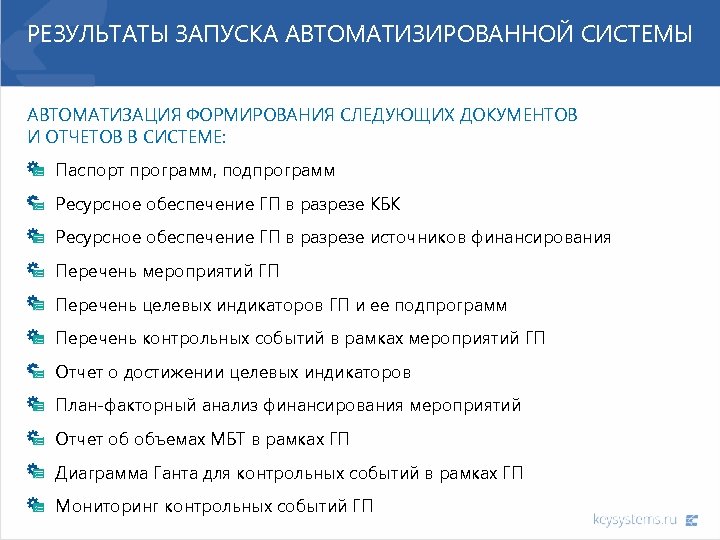 РЕЗУЛЬТАТЫ ЗАПУСКА АВТОМАТИЗИРОВАННОЙ СИСТЕМЫ

АВТОМАТИЗАЦИЯ ФОРМИРОВАНИЯ СЛЕДУЮЩИХ ДОКУМЕНТОВ И ОТЧЕТОВ В СИСТЕМЕ:

Паспорт программ, подпрограмм

Ресурсное обеспечение ГП в разрезе КБК

Ресурсное обеспечение ГП в разрезе источников финансирования

Перечень мероприятий ГП

Перечень целевых индикаторов ГП и ее подпрограмм

Перечень контрольных событий в рамках мероприятий ГП

Отчет о достижении целевых индикаторов

План-факторный анализ финансирования мероприятий

Отчет об объемах МБТ в рамках ГП

Диаграмма Ганта для контрольных событий в рамках ГП

Мониторинг контрольных событий ГП

keysystems.ru